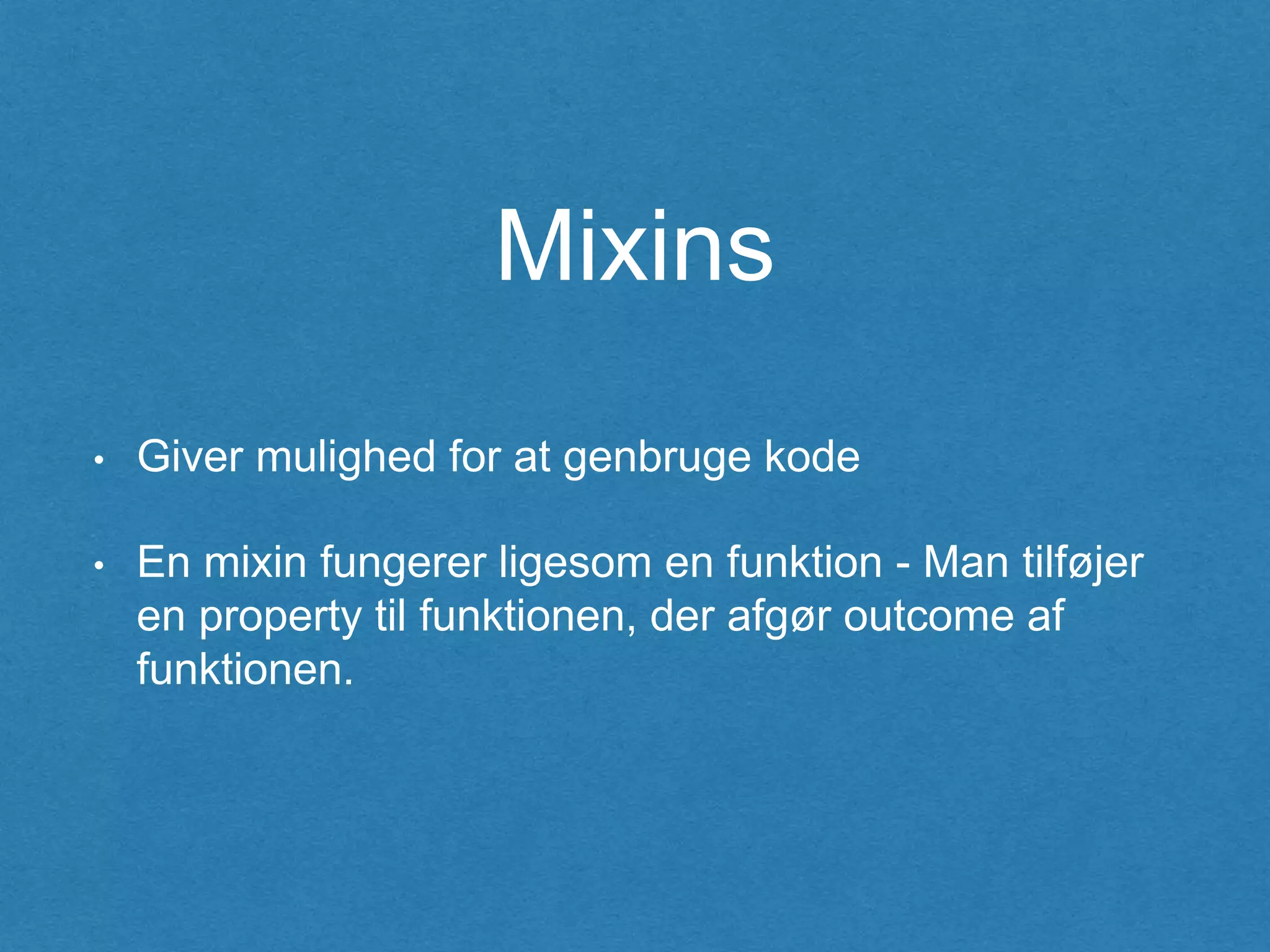 Mixins

• Giver mulighed for at genbruge kode

• En mixin fungerer ligesom en funktion - Man tilføjer en property til funktionen, der afgør outcome af funktionen.